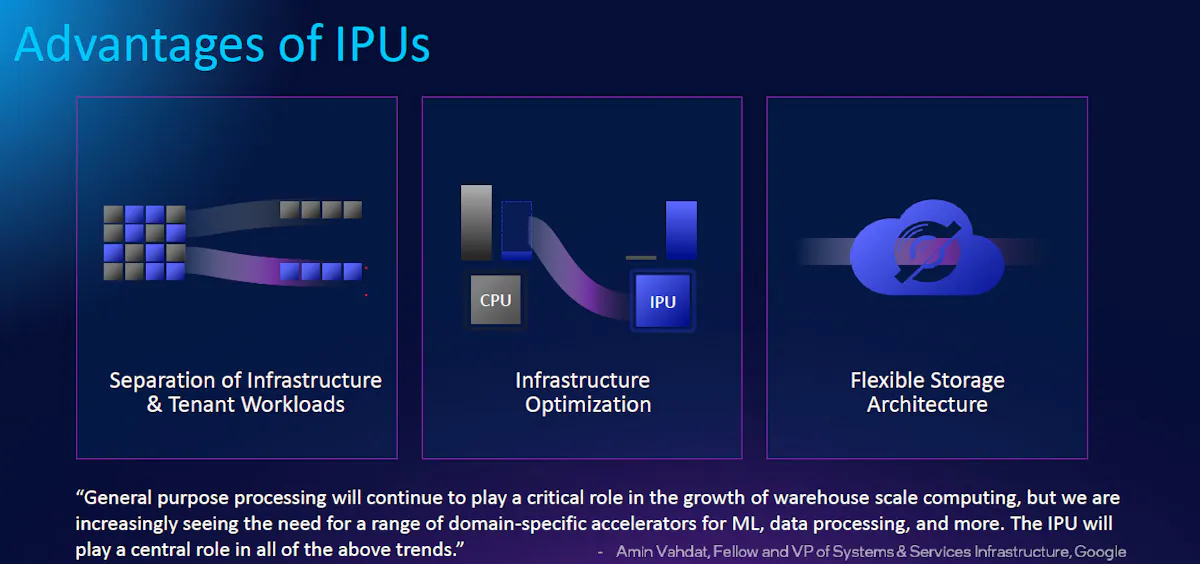 Advantages of IPUs

Separation of Infrastructure & Tenant Workloads

CPU

IPU

Infrastructure Optimization

Flexible Storage Architecture

“General purpose processing will continue to play a critical role in the growth of warehouse scale computing, but we are increasingly seeing the need for a range of domain-specific accelerators for ML, data processing, and more. The IPU will play a central role in all of the above trends.”

- Amin Vahdat, Fellow and VP of Systems & Services Infrastructure, Google